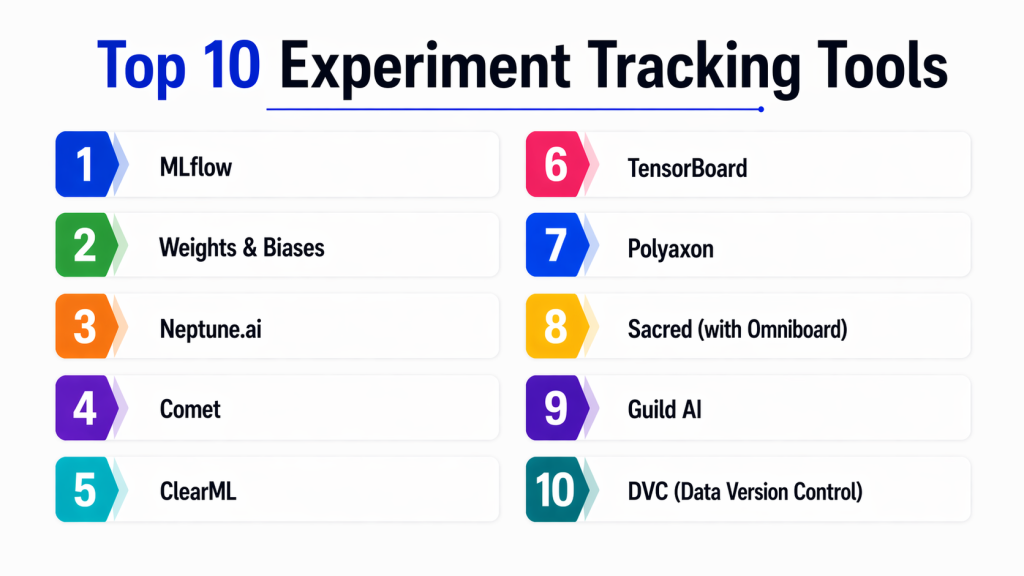 Top 10 Experiment Tracking Tools

1 MLflow

2 Weights & Biases

3 Neptune.ai

4 Comet

5 ClearML

6 TensorBoard

7 Polyaxon

8 Sacred (with Omniboard)

9 Guild AI

10 DVC (Data Version Control)